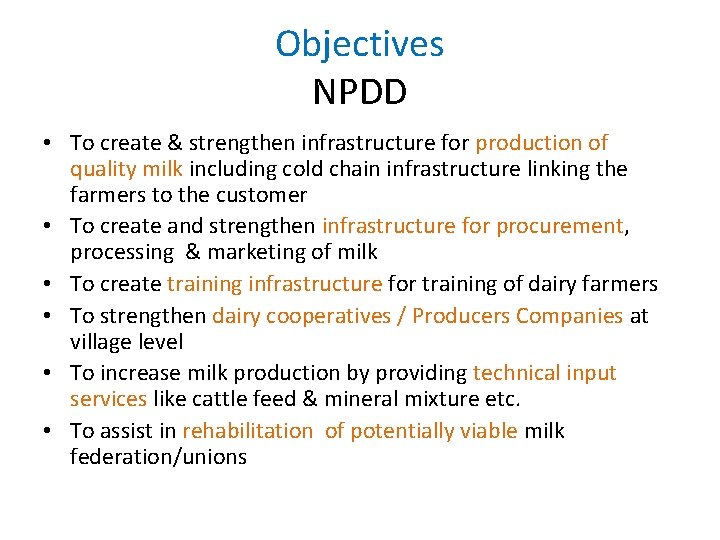 Objectives
NPDD

• To create & strengthen infrastructure for production of quality milk including cold chain infrastructure linking the farmers to the customer
• To create and strengthen infrastructure for procurement, processing & marketing of milk
• To create training infrastructure for training of dairy farmers
• To strengthen dairy cooperatives / Producers Companies at village level
• To increase milk production by providing technical input services like cattle feed & mineral mixture etc.
• To assist in rehabilitation of potentially viable milk federation/unions